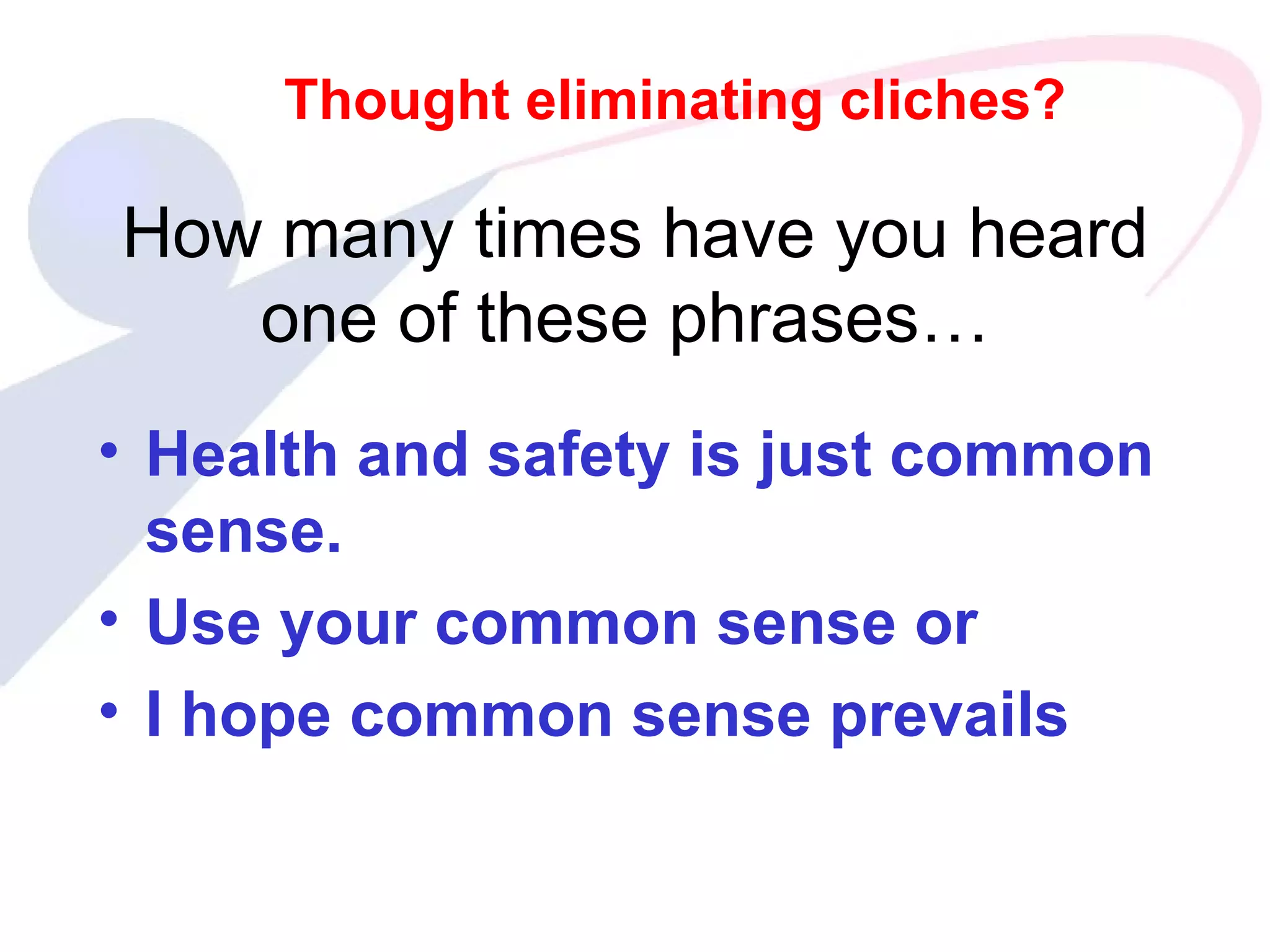 Thought eliminating cliches?

How many times have you heard one of these phrases…

• Health and safety is just common sense.
• Use your common sense or
• I hope common sense prevails